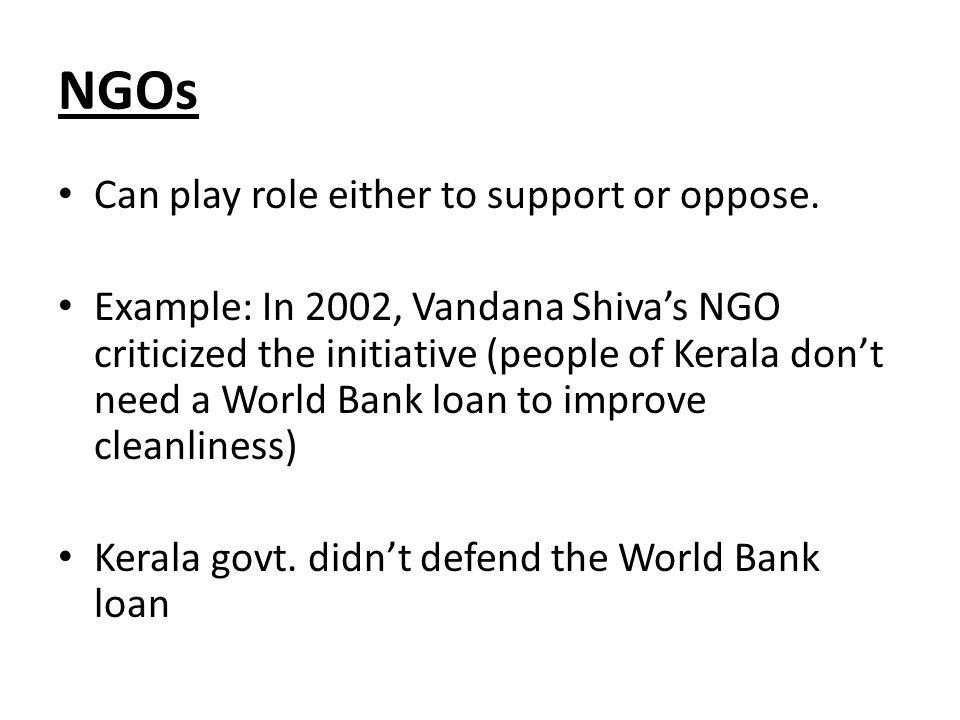 NGOs

• Can play role either to support or oppose.

• Example: In 2002, Vandana Shiva’s NGO criticized the initiative (people of Kerala don’t need a World Bank loan to improve cleanliness)

• Kerala govt. didn’t defend the World Bank loan